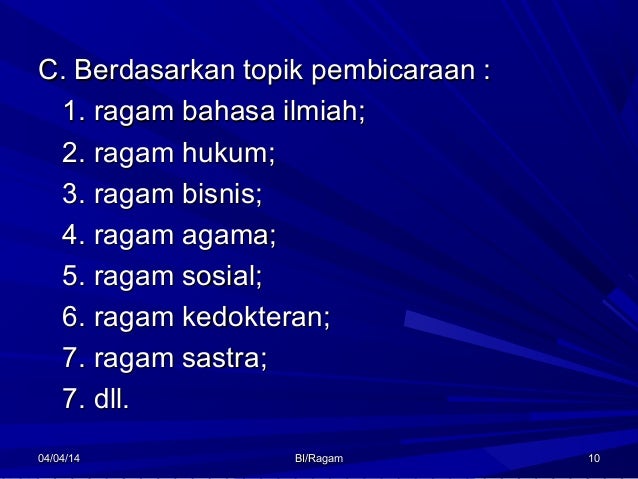 C. Berdasarkan topik pembicaraan :

1. ragam bahasa ilmiah;
2. ragam hukum;
3. ragam bisnis;
4. ragam agama;
5. ragam sosial;
6. ragam kedokteran;
7. ragam sastra;
7. dll.

04/04/14

BI/Ragam

10